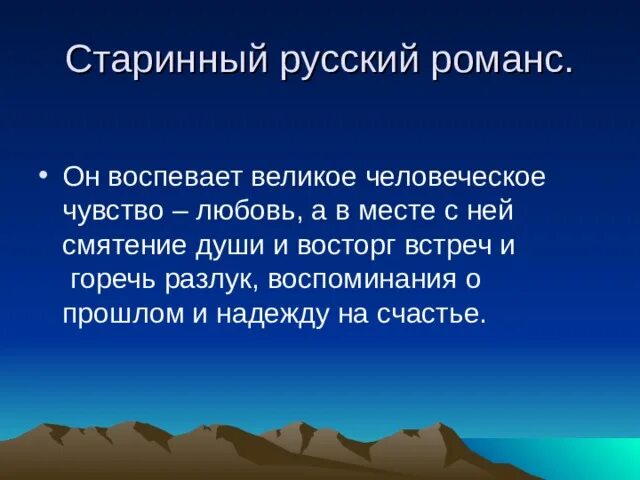 Старинный русский романс.

• Он воспевает великое человеческое чувство – любовь, а в месте с ней смятение души и восторг встреч и горечь разлук, воспоминания о прошлом и надежду на счастье.